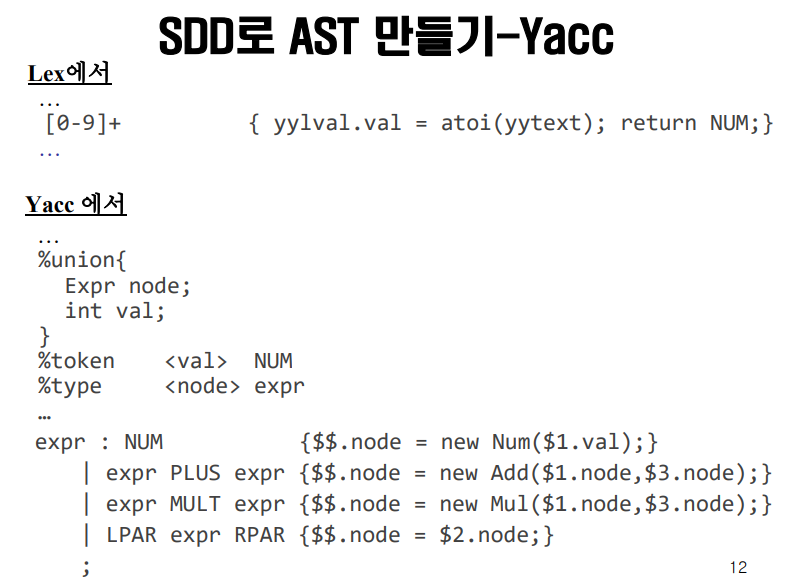 SDD로 AST 만들기-Yacc

Lex에서

...
[0-9]+          { yylval.val = atoi(yytext); return NUM;}
...

Yacc 에서

...
%union{
  Expr node;
  int val;
}
%token    <val>  NUM
%type     <node> expr
…
expr : NUM           {$$.node = new Num($1.val);}
    | expr PLUS expr {$$.node = new Add($1.node,$3.node);}
    | expr MULT expr {$$.node = new Mul($1.node,$3.node);}
    | LPAR expr RPAR {$$.node = $2.node;}
    ;

12